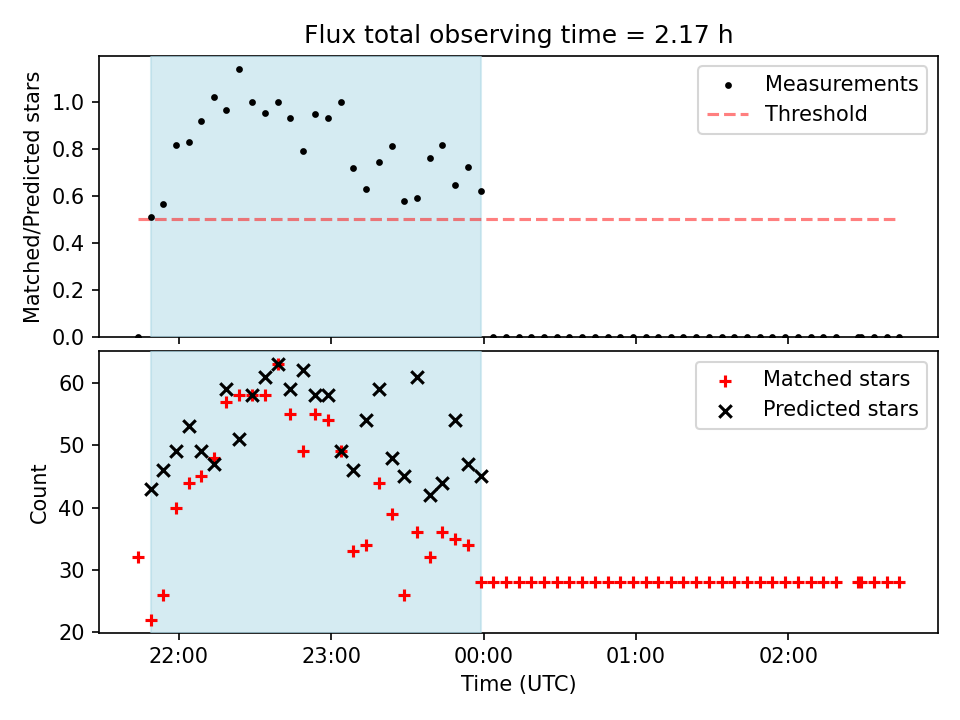 Flux total observing time = 2.17 h

Matched/Predicted stars

1.0
0.8
0.6
0.4
0.2
0.0

Measurements
Threshold

Count

60
50
40
30
20

Matched stars
Predicted stars

22:00
23:00
00:00
01:00
02:00

Time (UTC)